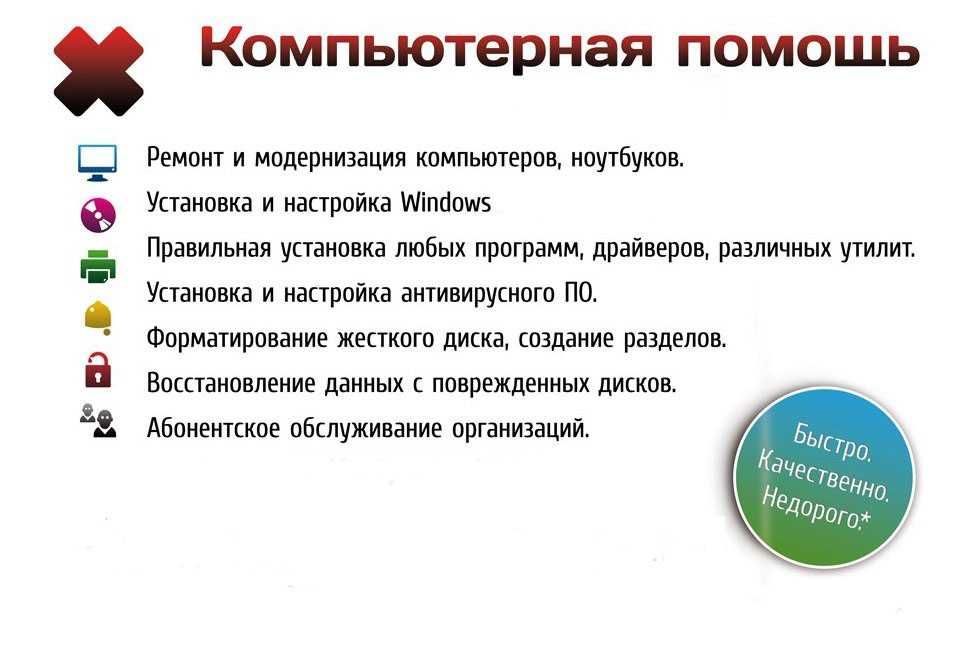 Компьютерная помощь

Ремонт и модернизация компьютеров, ноутбуков.

Установка и настройка Windows

Правильная установка любых программ, драйверов, различных утилит.

Установка и настройка антивирусного ПО.

Форматирование жесткого диска, создание разделов.

Восстановление данных с поврежденных дисков.

Абонентское обслуживание организаций.

Быстро. Качественно. Недорого.*